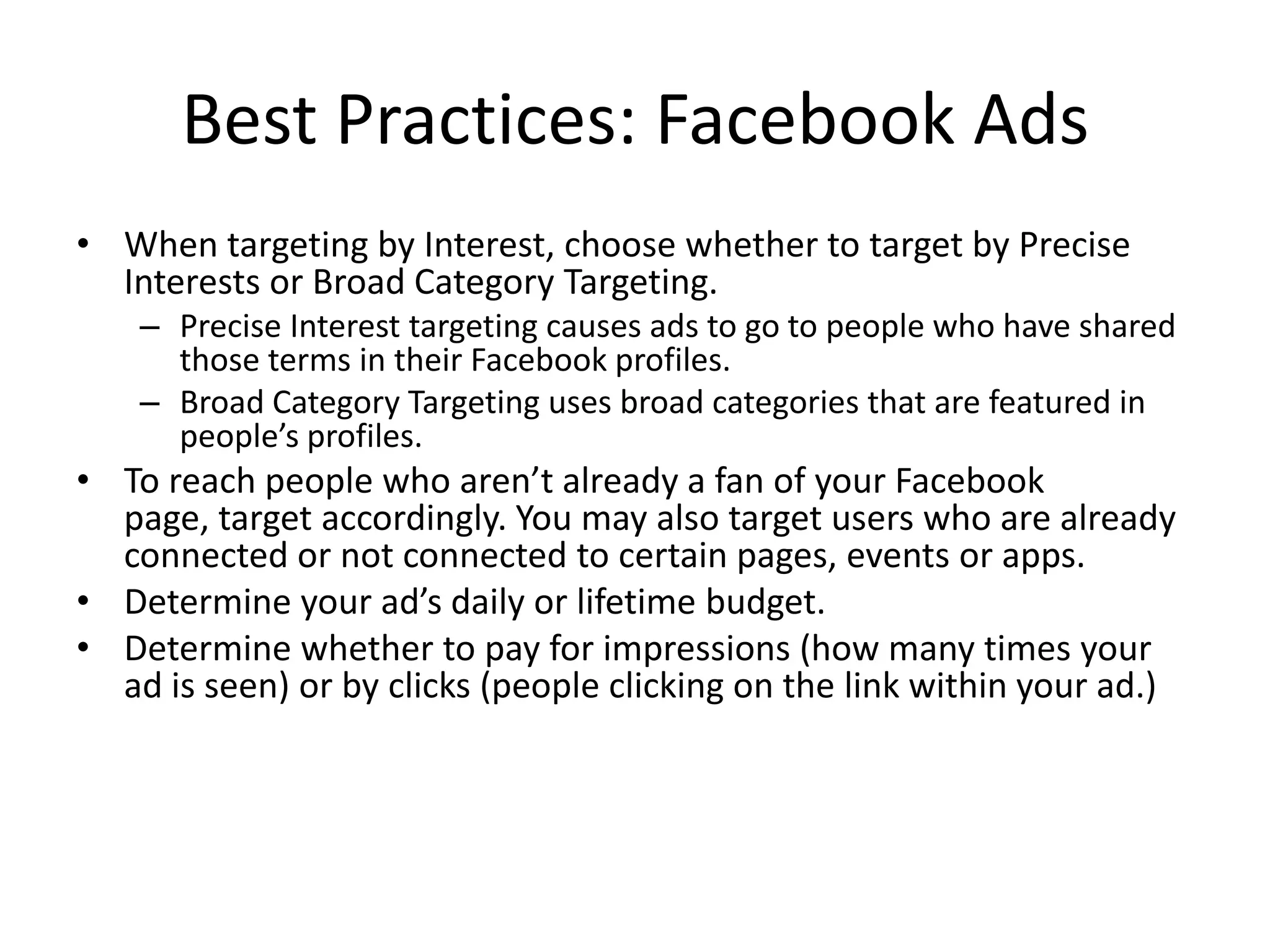 Best Practices: Facebook Ads

• When targeting by Interest, choose whether to target by Precise Interests or Broad Category Targeting.
– Precise Interest targeting causes ads to go to people who have shared those terms in their Facebook profiles.
– Broad Category Targeting uses broad categories that are featured in people’s profiles.
• To reach people who aren’t already a fan of your Facebook page, target accordingly. You may also target users who are already connected or not connected to certain pages, events or apps.
• Determine your ad’s daily or lifetime budget.
• Determine whether to pay for impressions (how many times your ad is seen) or by clicks (people clicking on the link within your ad.)